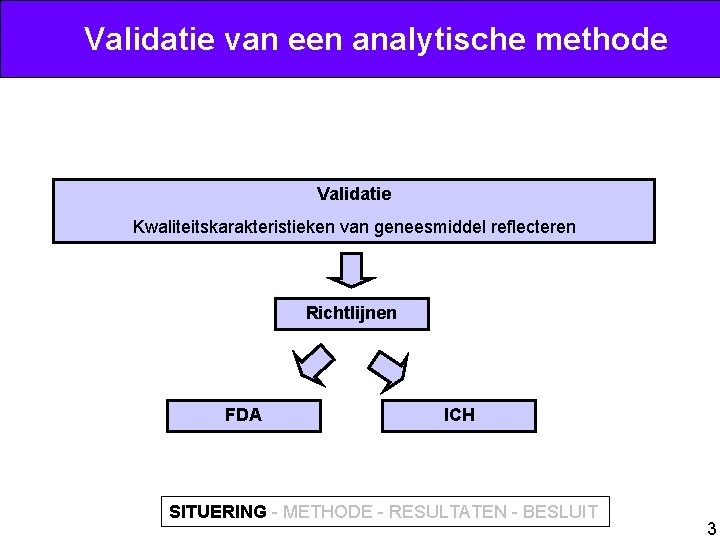 Validatie van een analytische methode

Validatie

Kwaliteitskarakteristieken van geneesmiddel reflecteren

Richtlijnen

FDA

ICH

SITUERING - METHODE - RESULTATEN - BESLUIT

3